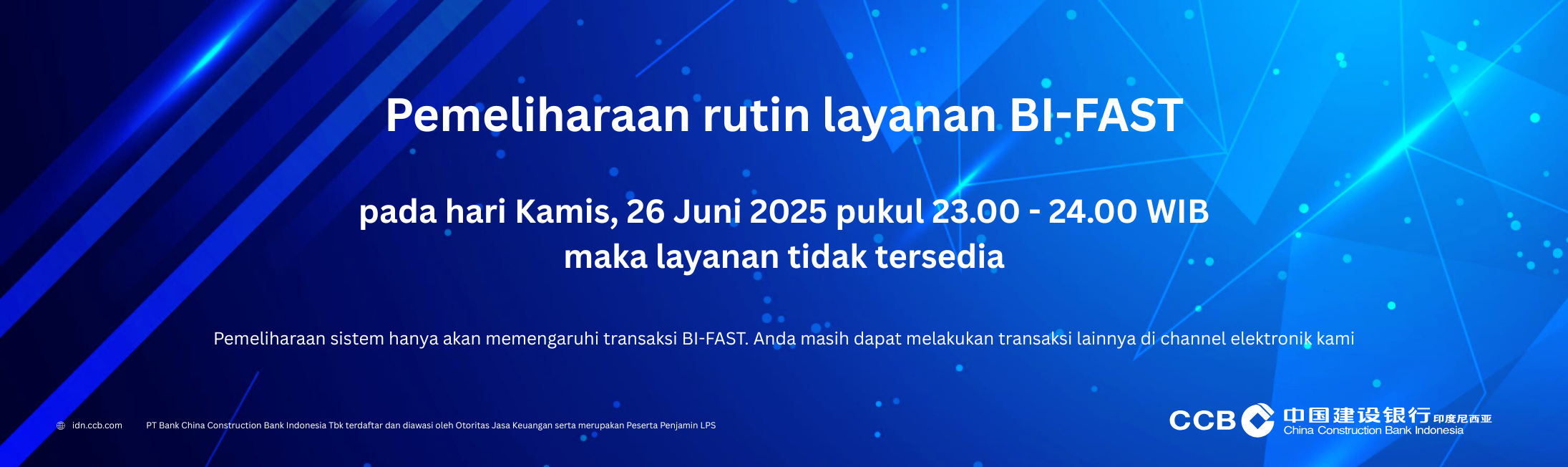 Pemeliharaan rutin layanan BI-FAST

pada hari Kamis, 26 Juni 2025 pukul 23.00 - 24.00 WIB
maka layanan tidak tersedia

Pemeliharaan sistem hanya akan memengaruhi transaksi BI-FAST. Anda masih dapat melakukan transaksi lainnya di channel elektronik kami

idn.ccb.com

PT Bank China Construction Bank Indonesia Tbk terdaftar dan diawasi oleh Otoritas Jasa Keuangan serta merupakan Peserta Penjamin LPS

CCB 中国建设银行 印度尼西亚
China Construction Bank Indonesia